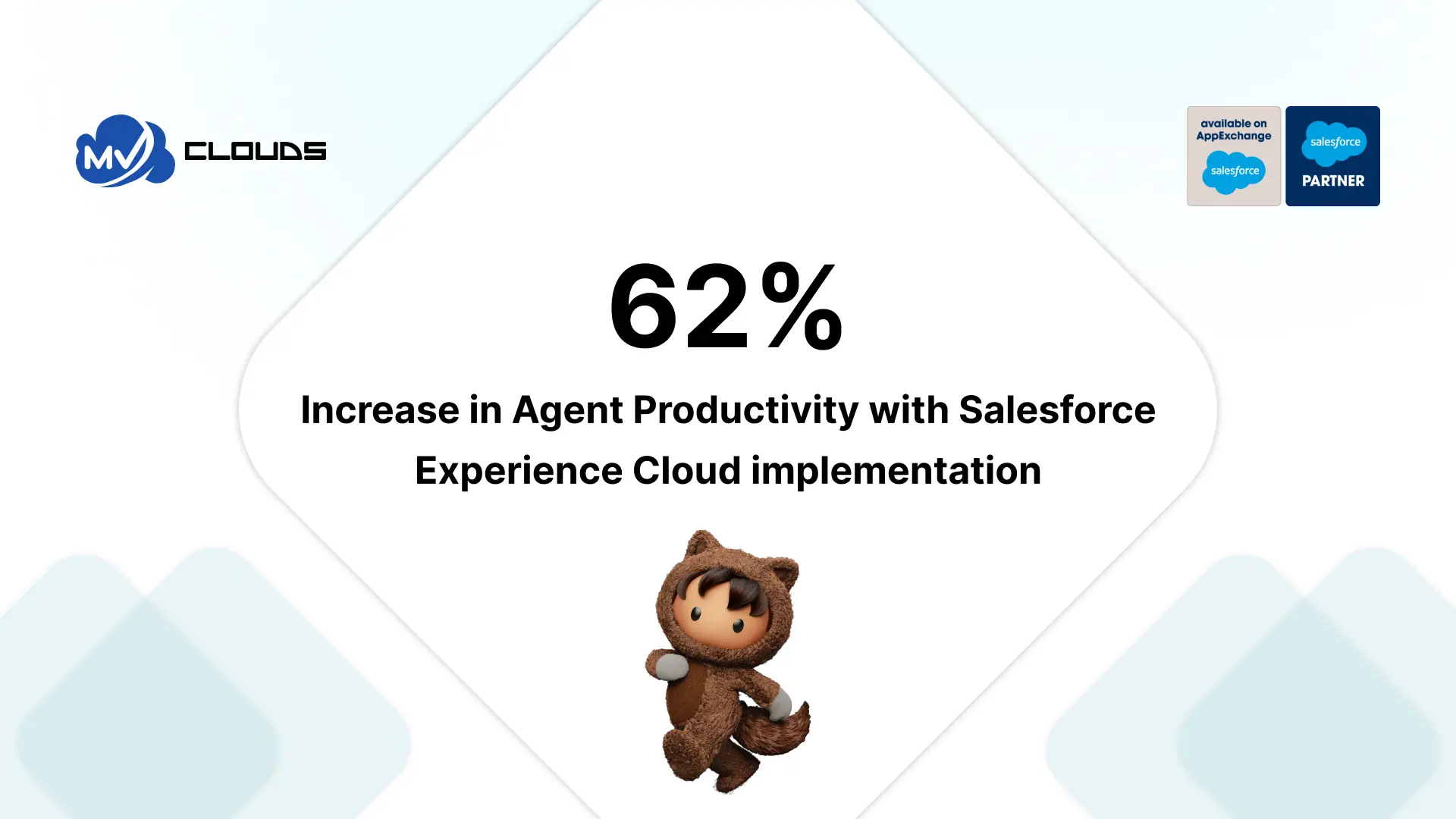 MV CLOUDS

available on AppExchange
salesforce

salesforce
PARTNER

62%

Increase in Agent Productivity with Salesforce Experience Cloud implementation